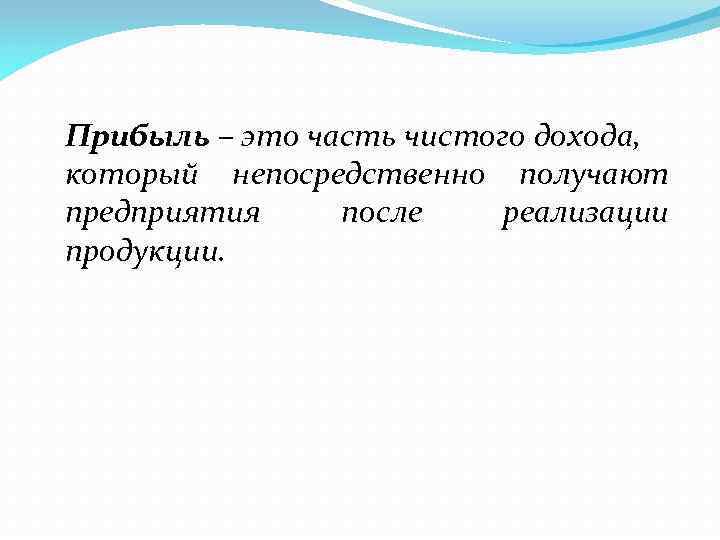 Прибыль – это часть чистого дохода, который непосредственно получают предприятия после реализации продукции.